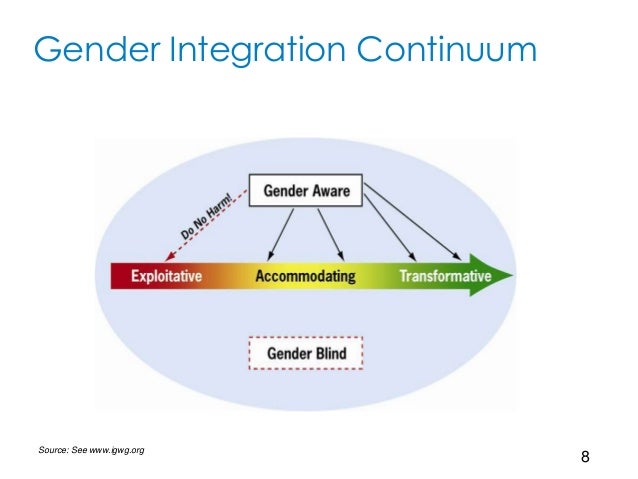 Gender Integration Continuum

Gender Aware

Do No Harm!

Exploitative

Accommodating

Transformative

Gender Blind

Source: See www.igwg.org

8